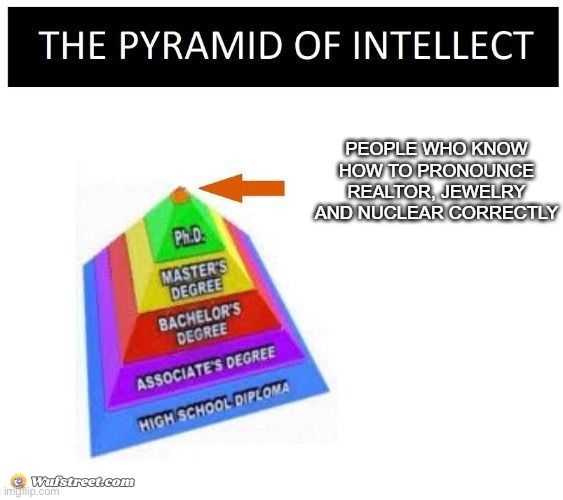 THE PYRAMID OF INTELLECT

PEOPLE WHO KNOW HOW TO PRONOUNCE REALTOR, JEWELRY AND NUCLEAR CORRECTLY

Ph.D.

MASTER'S DEGREE

BACHELOR'S DEGREE

ASSOCIATE'S DEGREE

HIGH SCHOOL DIPLOMA

Wufstreet.com
imgflip.com